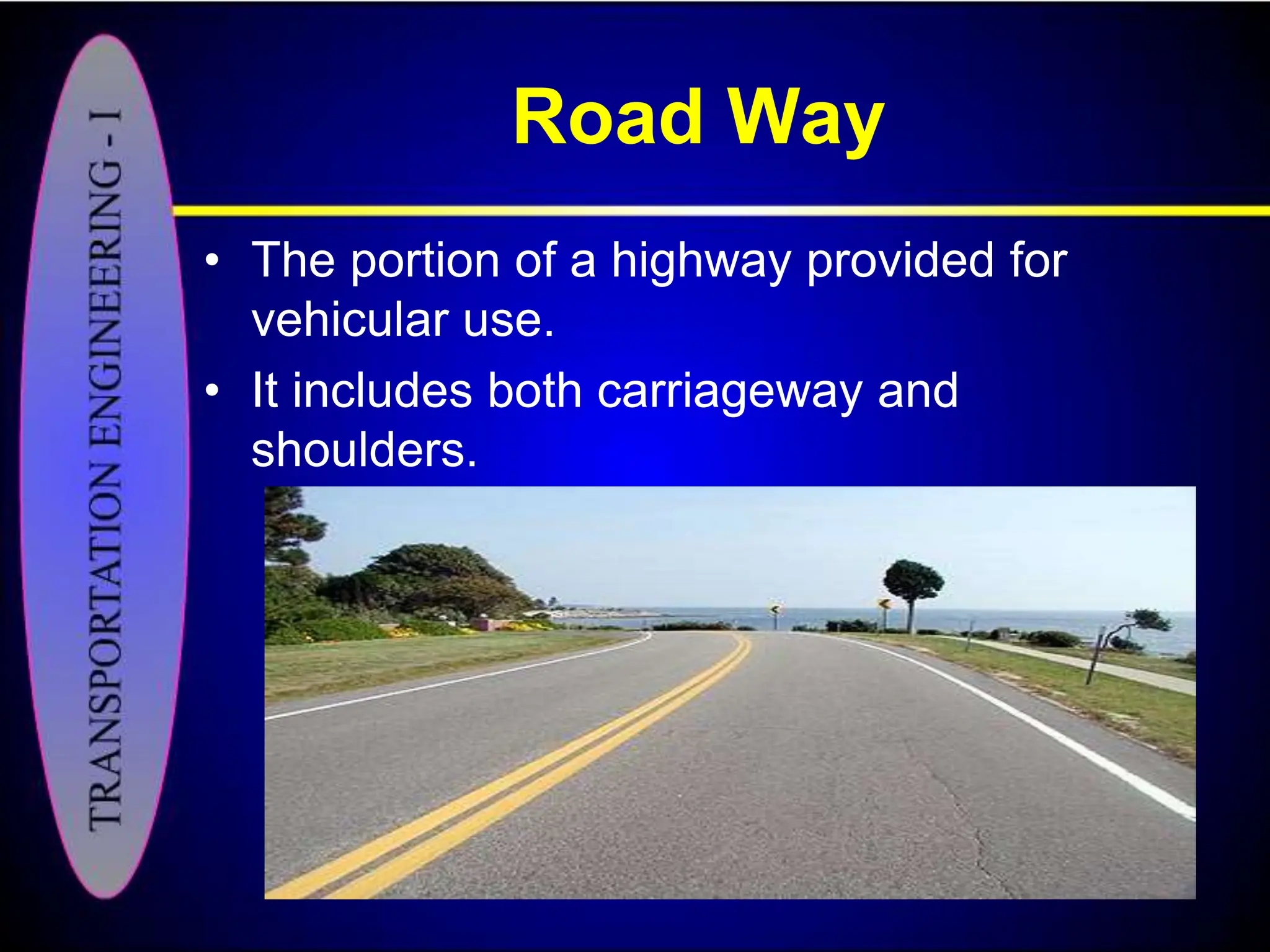 TRANSPORTATION ENGINEERING - I

Road Way

• The portion of a highway provided for vehicular use.

• It includes both carriageway and shoulders.